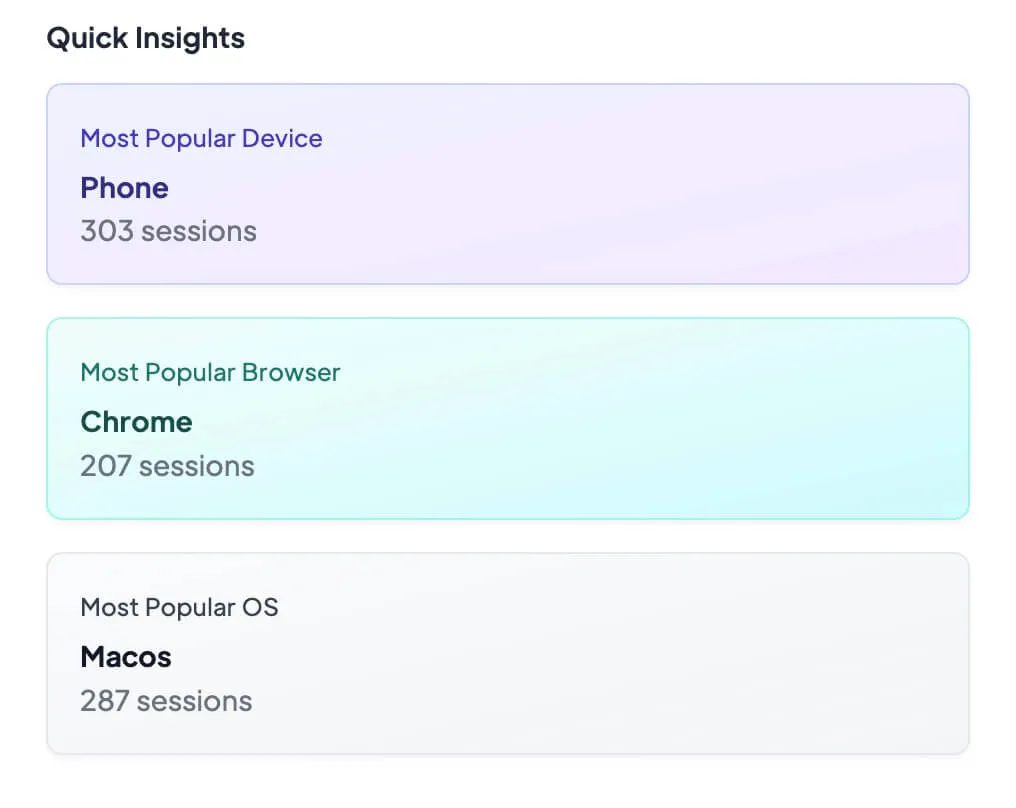 Quick Insights

Most Popular Device
Phone
303 sessions

Most Popular Browser
Chrome
207 sessions

Most Popular OS
Macos
287 sessions